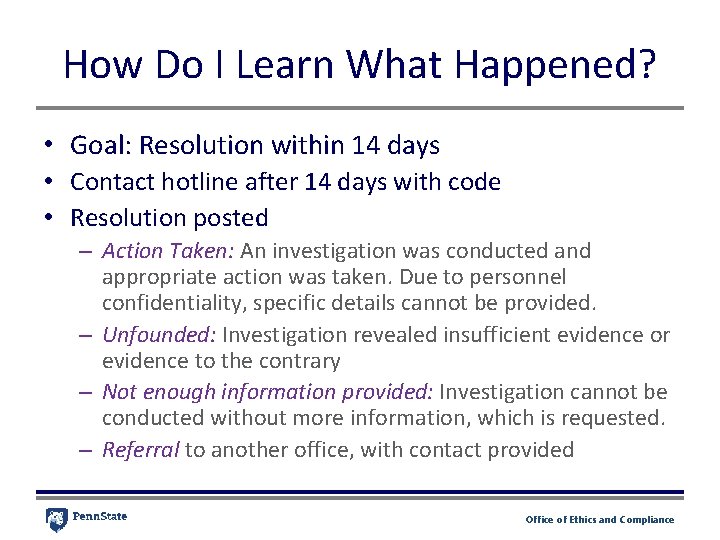 How Do I Learn What Happened?

• Goal: Resolution within 14 days
• Contact hotline after 14 days with code
• Resolution posted
– Action Taken: An investigation was conducted and appropriate action was taken. Due to personnel confidentiality, specific details cannot be provided.
– Unfounded: Investigation revealed insufficient evidence or evidence to the contrary
– Not enough information provided: Investigation cannot be conducted without more information, which is requested.
– Referral to another office, with contact provided

PennState

Office of Ethics and Compliance